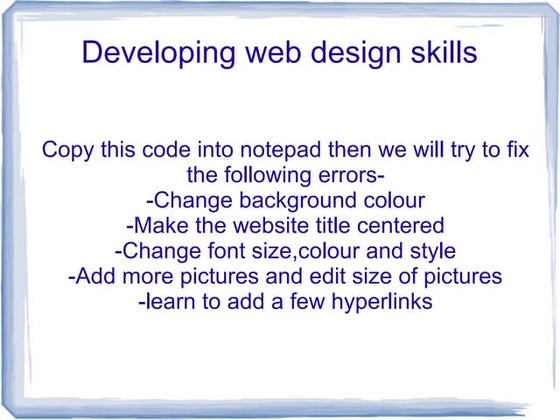 Developing web design skills

Copy this code into notepad then we will try to fix the following errors-
-Change background colour
-Make the website title centered
-Change font size,colour and style
-Add more pictures and edit size of pictures
-learn to add a few hyperlinks